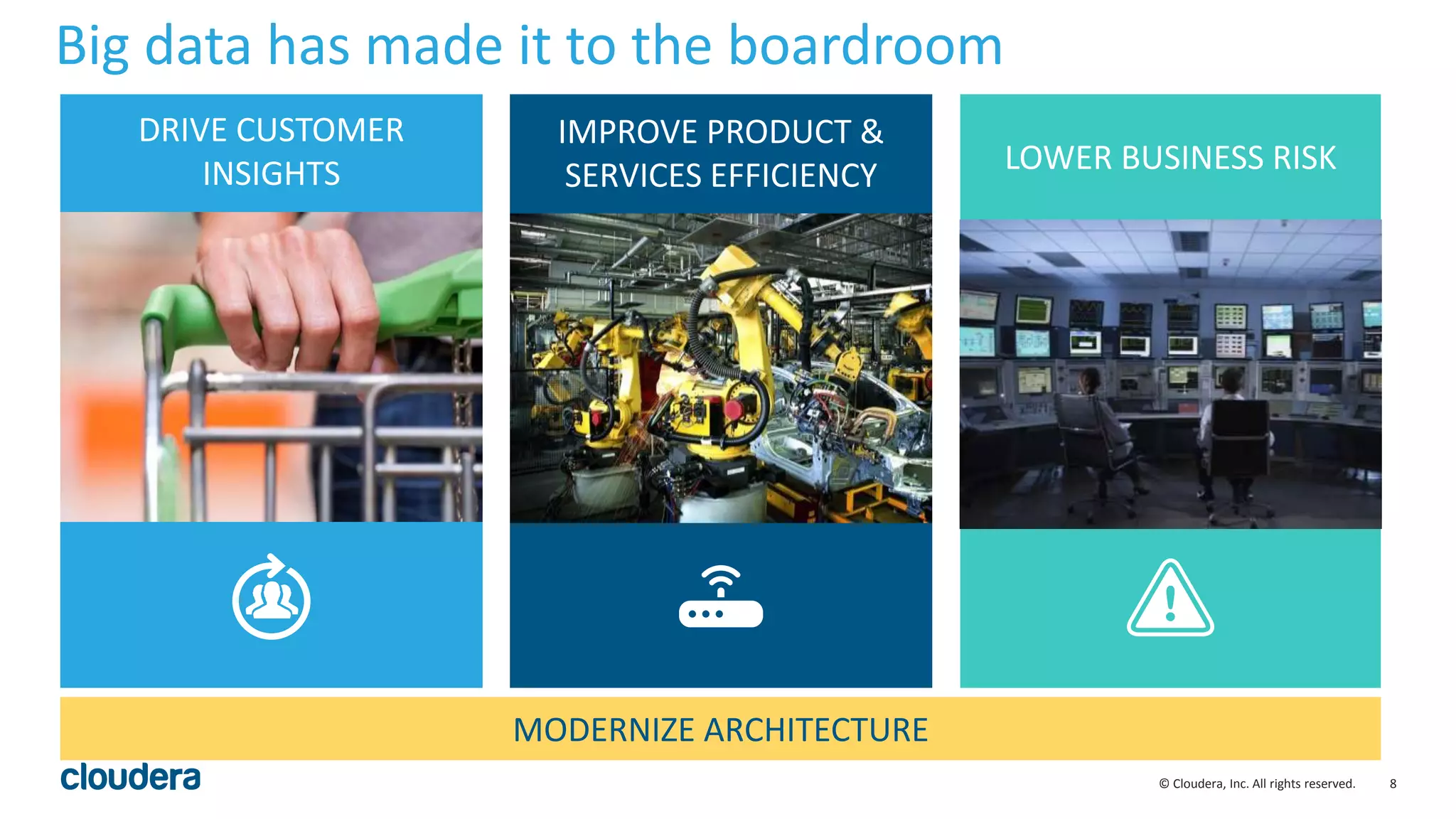 Big data has made it to the boardroom

DRIVE CUSTOMER INSIGHTS

IMPROVE PRODUCT & SERVICES EFFICIENCY

LOWER BUSINESS RISK

MODERNIZE ARCHITECTURE

cloudera

© Cloudera, Inc. All rights reserved.

8